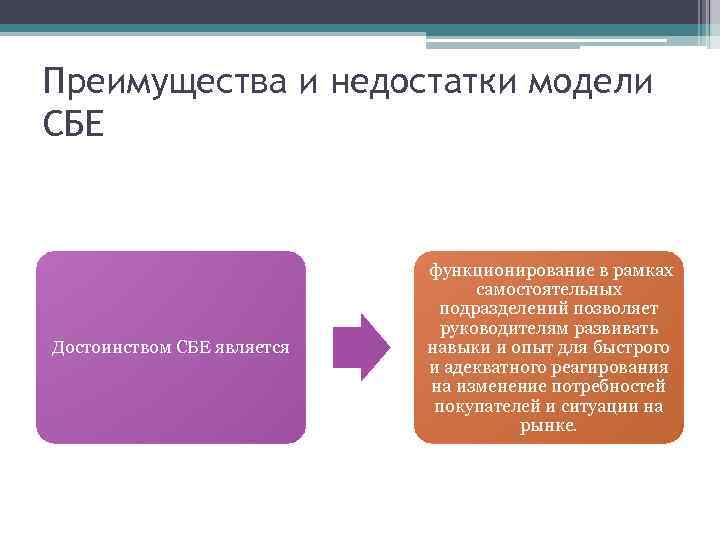 Преимущества и недостатки модели СБЕ

Достоинством СБЕ является

функционирование в рамках самостоятельных подразделений позволяет руководителям развивать навыки и опыт для быстрого и адекватного реагирования на изменение потребностей покупателей и ситуации на рынке.